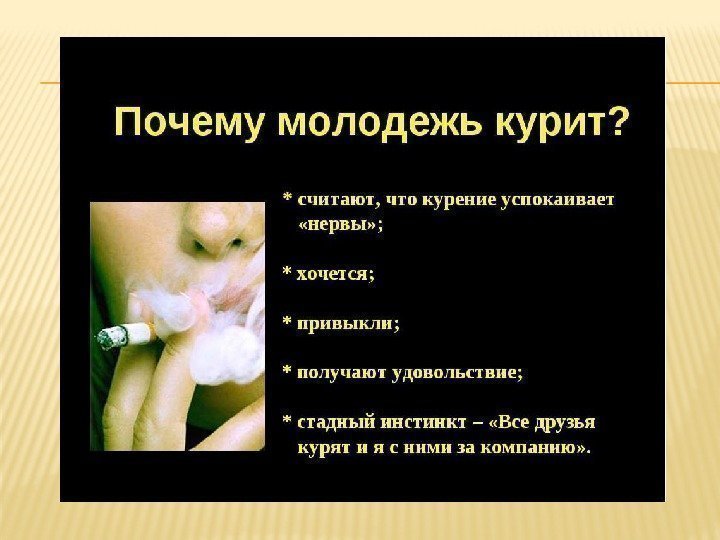 Почему молодежь курит?

* считают, что курение успокаивает «нервы»;

* хочется;

* привыкли;

* получают удовольствие;

* стадный инстинкт – «Все друзья курят и я с ними за компанию».